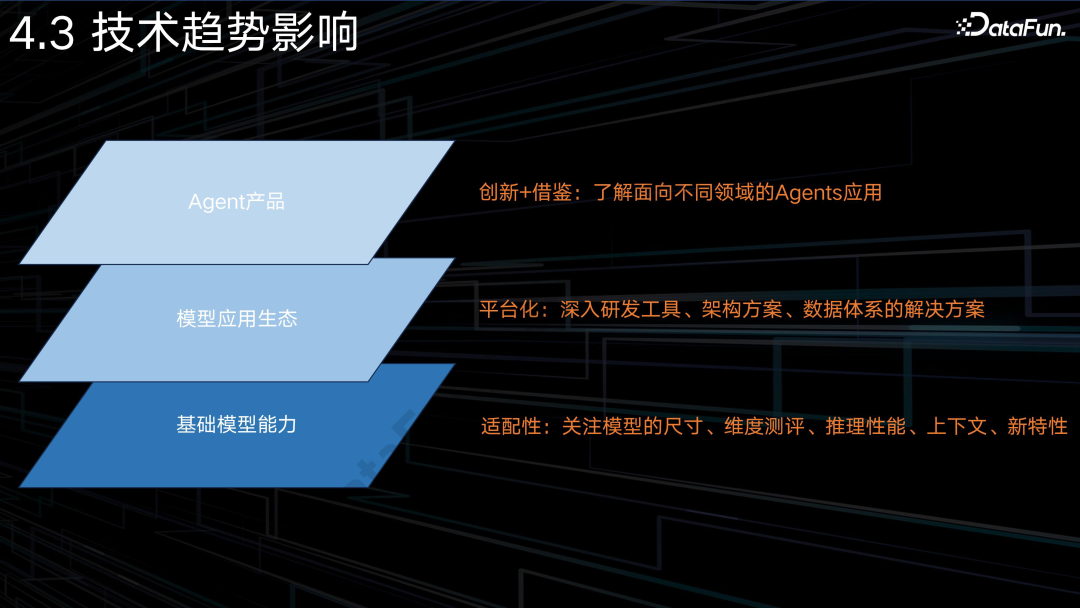 4.3 技术趋势影响

DataFun.

Agent产品

创新+借鉴：了解面向不同领域的Agents应用

模型应用生态

平台化：深入研发工具、架构方案、数据体系的解决方案

基础模型能力

适配性：关注模型的尺寸、维度测评、推理性能、上下文、新特性